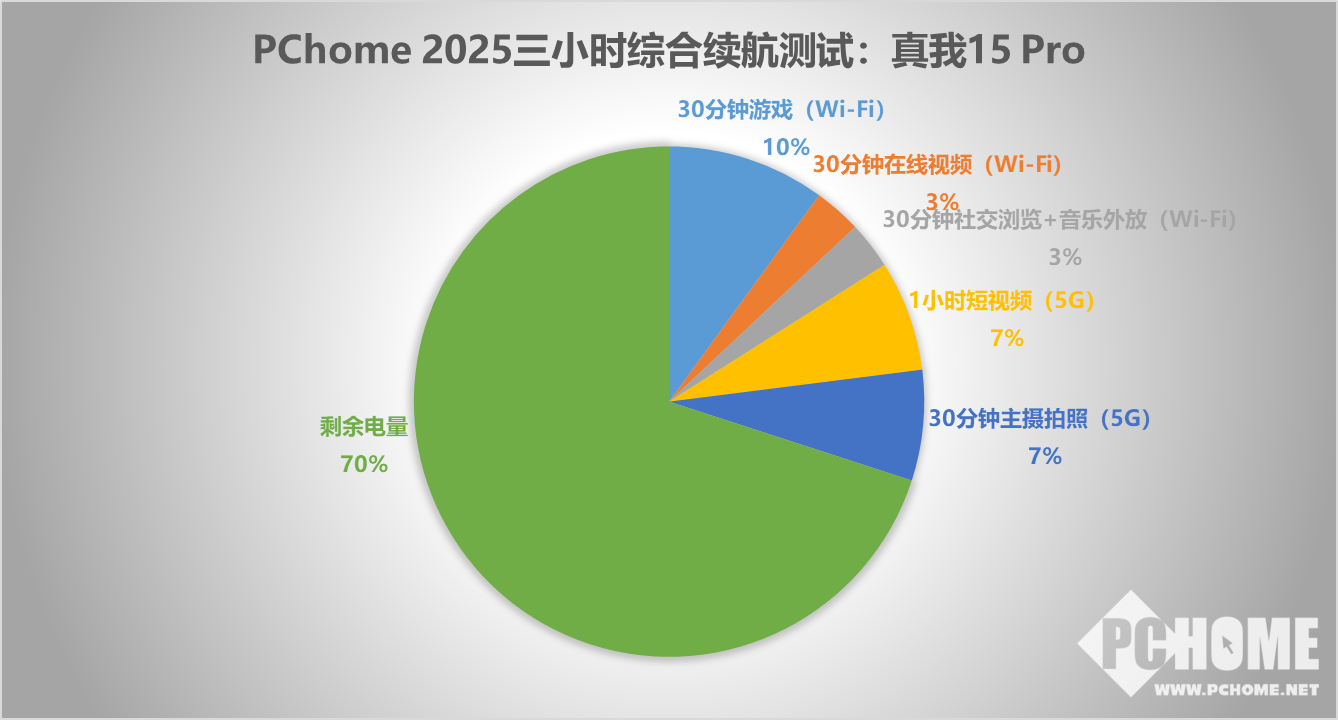 PChome 2025三小时综合续航测试：真我15 Pro

30分钟游戏（Wi-Fi）
10%

30分钟在线视频（Wi-Fi）
3%

30分钟社交浏览+音乐外放（Wi-Fi）
3%

1小时短视频（5G）
7%

30分钟主摄拍照（5G）
7%

剩余电量
70%

PCHOME
WWW.PCHOME.NET